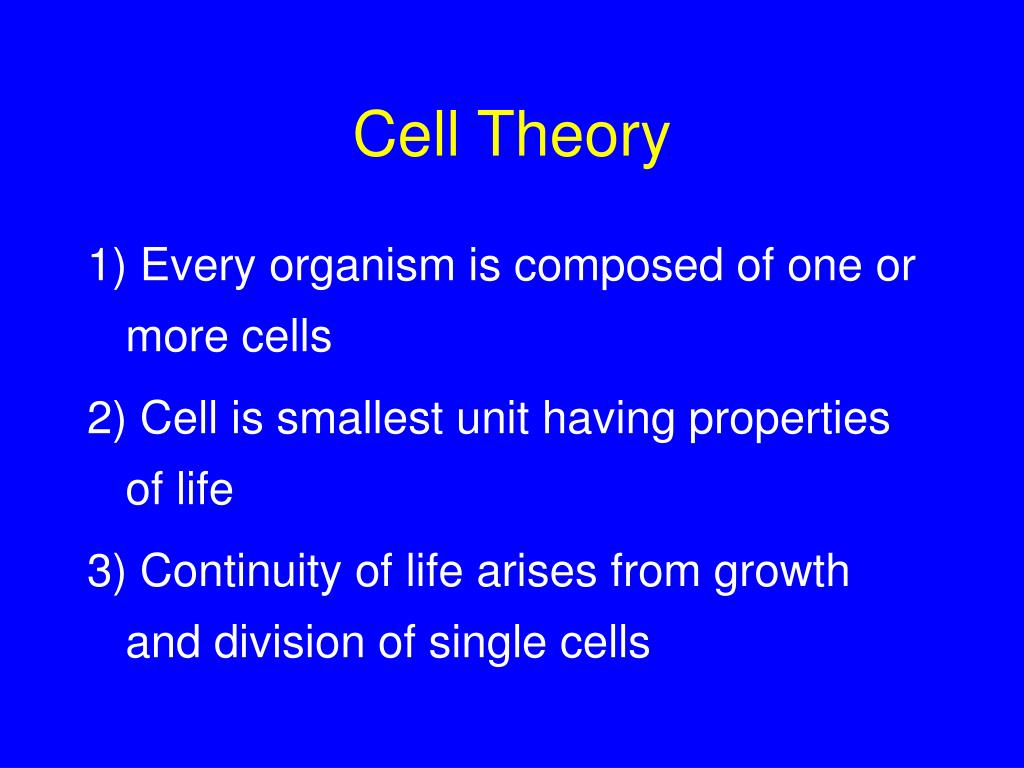 Cell Theory

1) Every organism is composed of one or more cells

2) Cell is smallest unit having properties of life

3) Continuity of life arises from growth and division of single cells